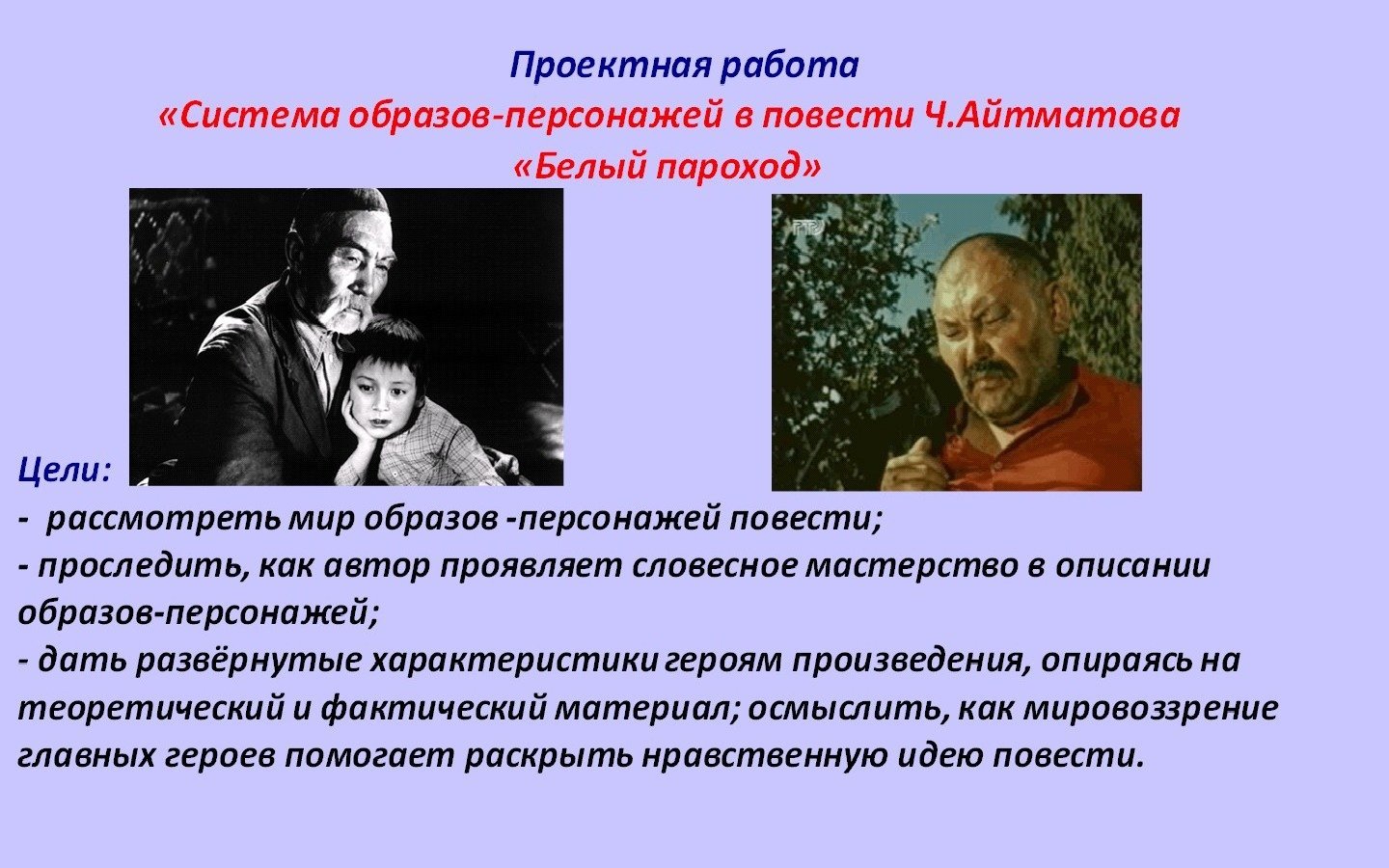 Проектная работа
«Система образов-персонажей в повести Ч.Айтматова
«Белый пароход»

РТР

Цели:
- рассмотреть мир образов -персонажей повести;
- проследить, как автор проявляет словесное мастерство в описании образов-персонажей;
- дать развёрнутые характеристики героям произведения, опираясь на теоретический и фактический материал; осмыслить, как мировоззрение главных героев помогает раскрыть нравственную идею повести.